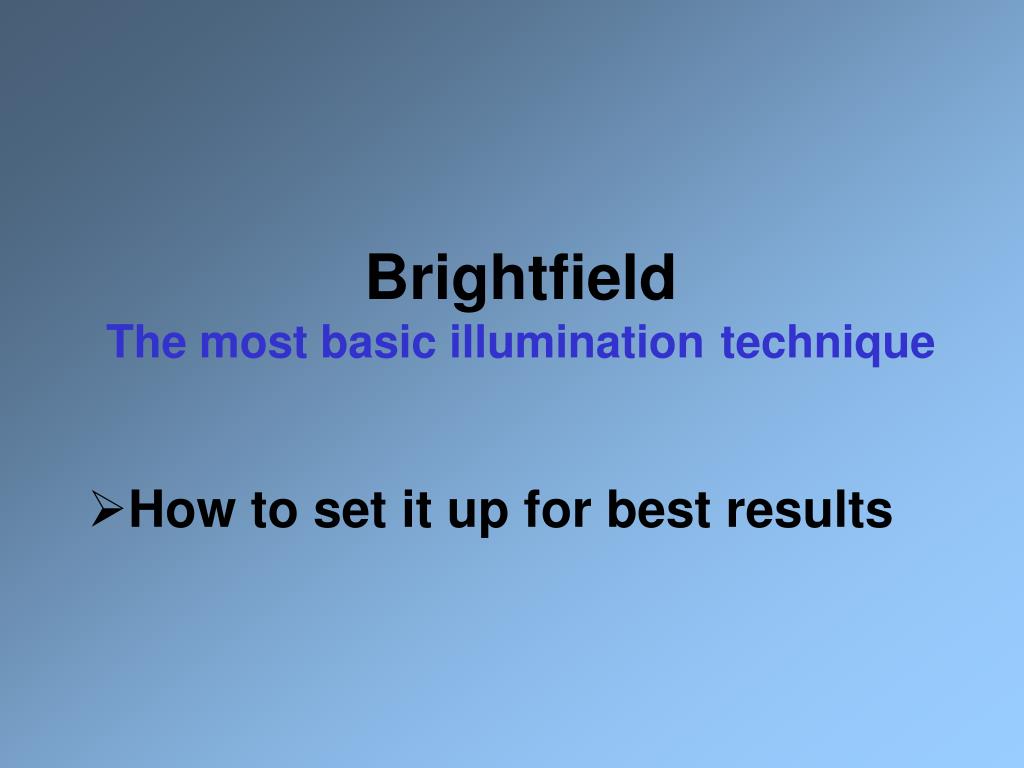 Brightfield
The most basic illumination technique

➢How to set it up for best results